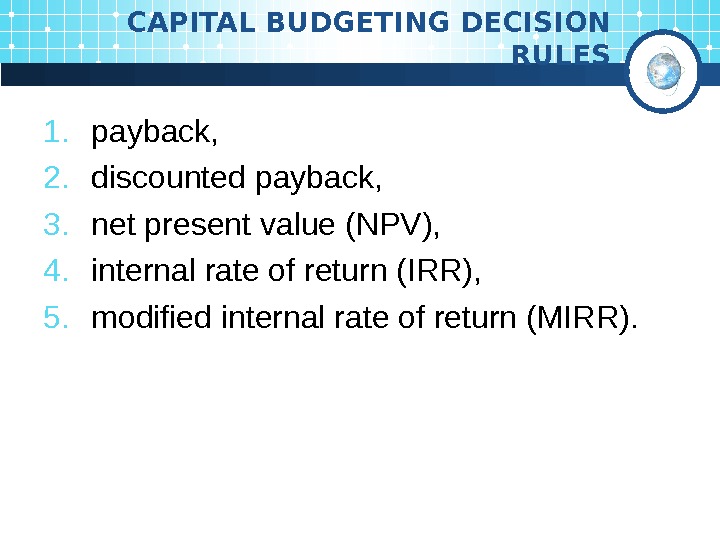 CAPITAL BUDGETING DECISION RULES

1. payback,
2. discounted payback,
3. net present value (NPV),
4. internal rate of return (IRR),
5. modified internal rate of return (MIRR).